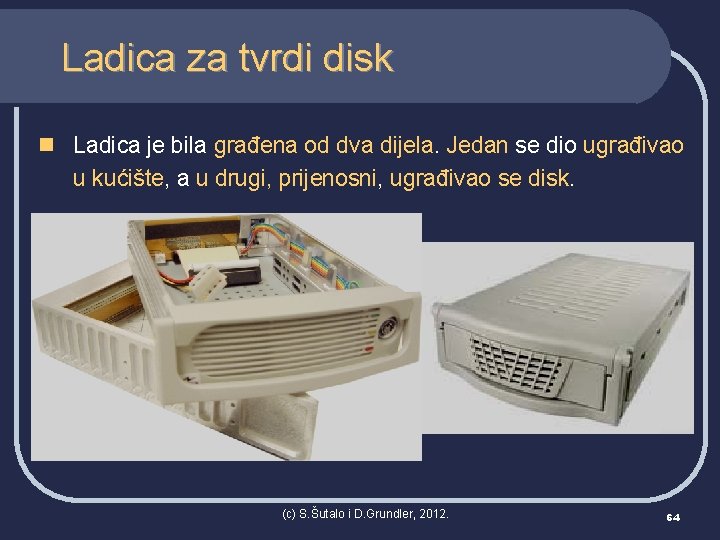 Ladica za tvrdi disk

Ladica je bila građena od dva dijela. Jedan se dio ugrađivao u kućište, a u drugi, prijenosni, ugrađivao se disk.

(c) S.Šutalo i D.Grundler, 2012.

64